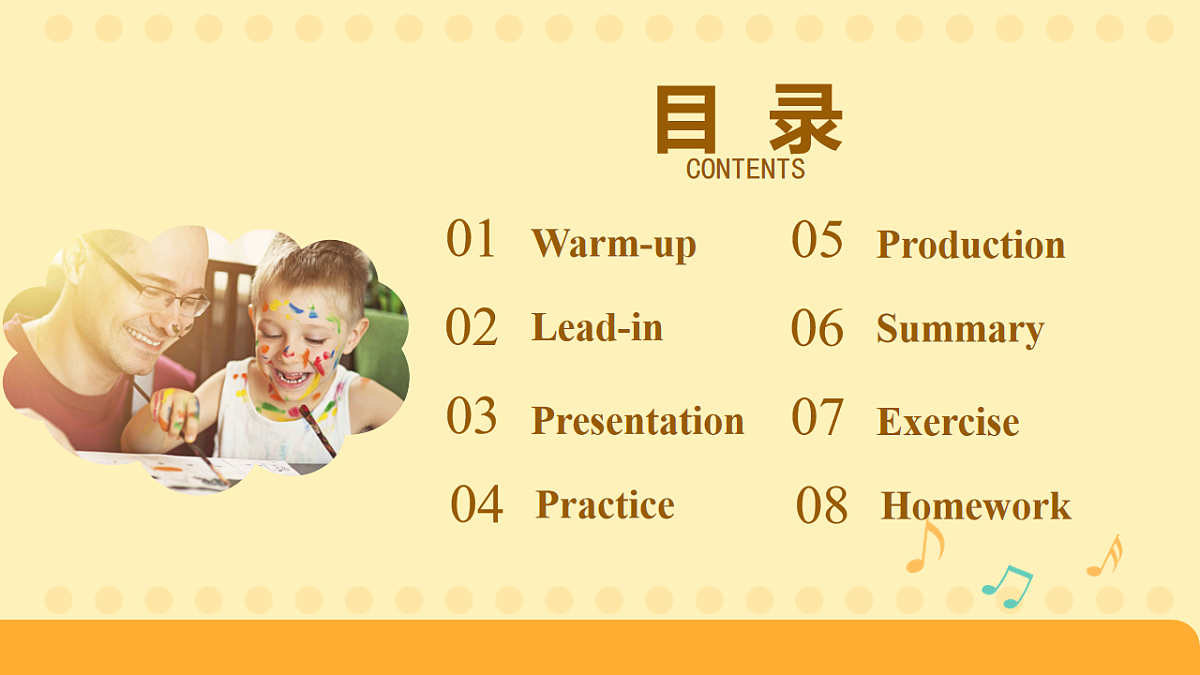 目 录
CONTENTS

01 Warm-up

02 Lead-in

03 Presentation

04 Practice

05 Production

06 Summary

07 Exercise

08 Homework